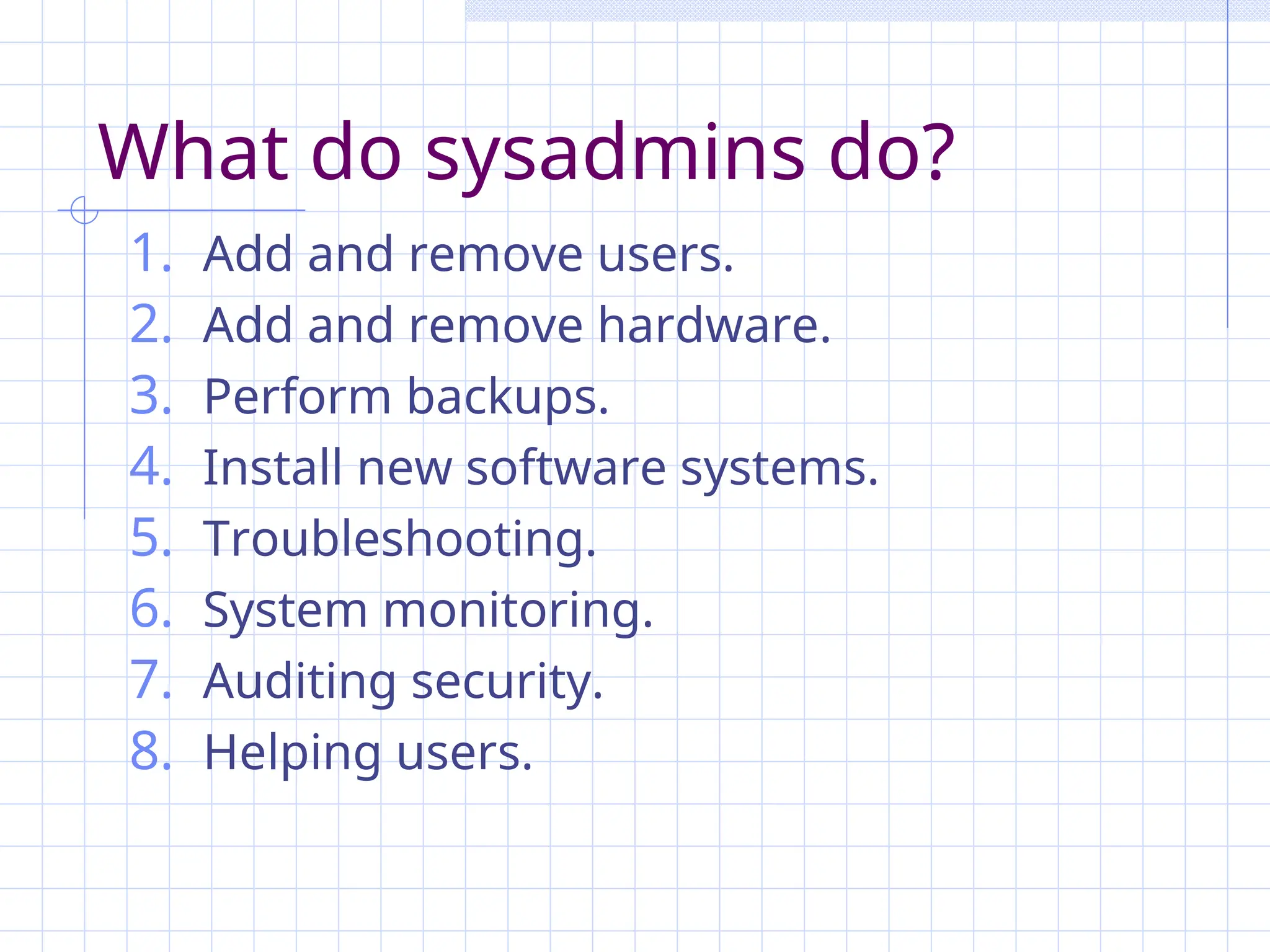 What do sysadmins do?

1. Add and remove users.
2. Add and remove hardware.
3. Perform backups.
4. Install new software systems.
5. Troubleshooting.
6. System monitoring.
7. Auditing security.
8. Helping users.